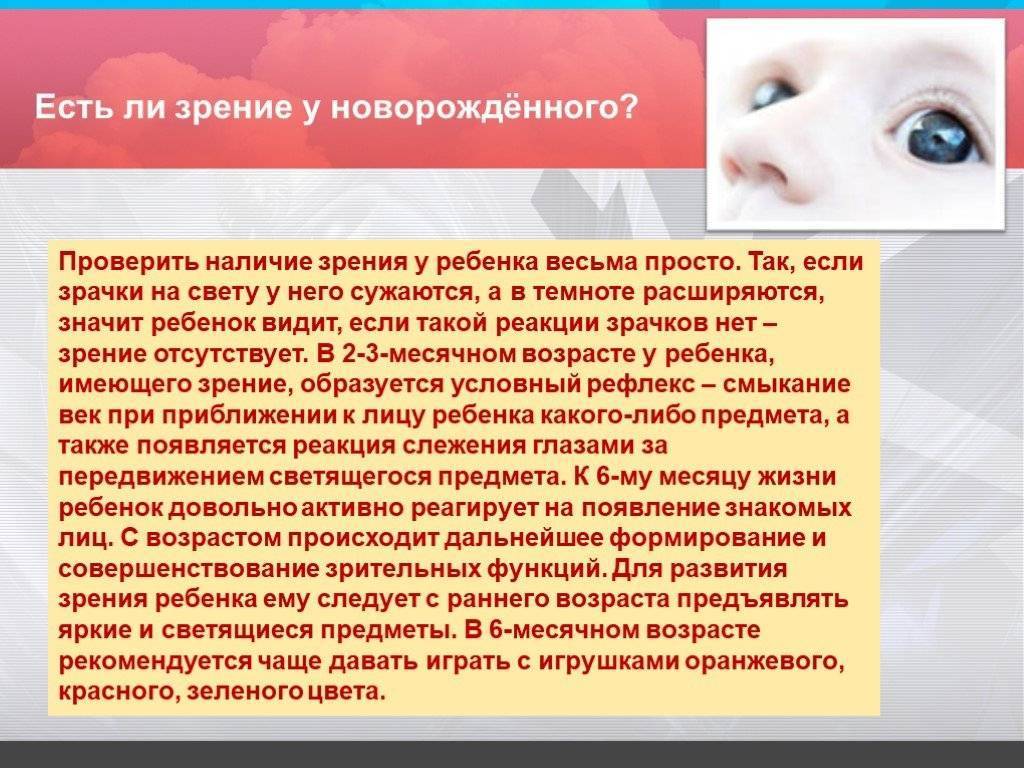 Есть ли зрение у новорождённого?

Проверить наличие зрения у ребенка весьма просто. Так, если зрачки на свету у него сужаются, а в темноте расширяются, значит ребенок видит, если такой реакции зрачков нет – зрение отсутствует. В 2-3-месячном возрасте у ребенка, имеющего зрение, образуется условный рефлекс – смыкание век при приближении к лицу ребенка какого-либо предмета, а также появляется реакция слежения глазами за передвижением светящегося предмета. К 6-му месяцу жизни ребенок довольно активно реагирует на появление знакомых лиц. С возрастом происходит дальнейшее формирование и совершенствование зрительных функций. Для развития зрения ребенка ему следует с раннего возраста предъявлять яркие и светящиеся предметы. В 6-месячном возрасте рекомендуется чаще давать играть с игрушками оранжевого, красного, зеленого цвета.